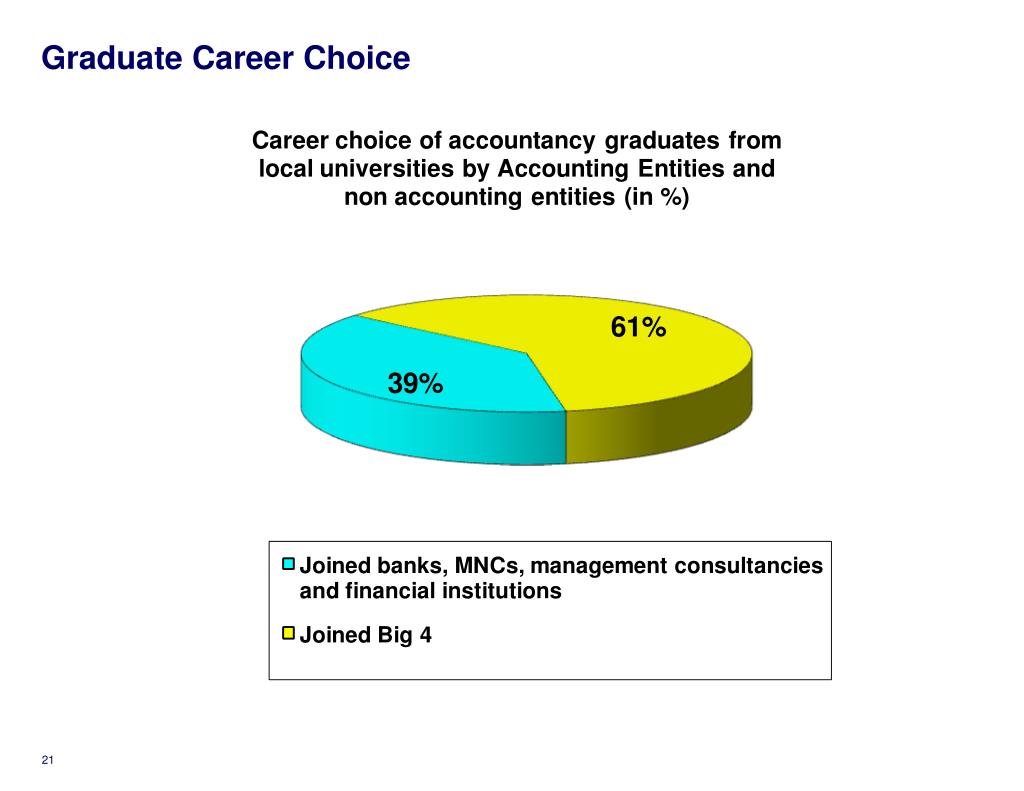 Graduate Career Choice

Career choice of accountancy graduates from local universities by Accounting Entities and non accounting entities (in %)

61%

39%

Joined banks, MNCs, management consultancies and financial institutions

Joined Big 4

21